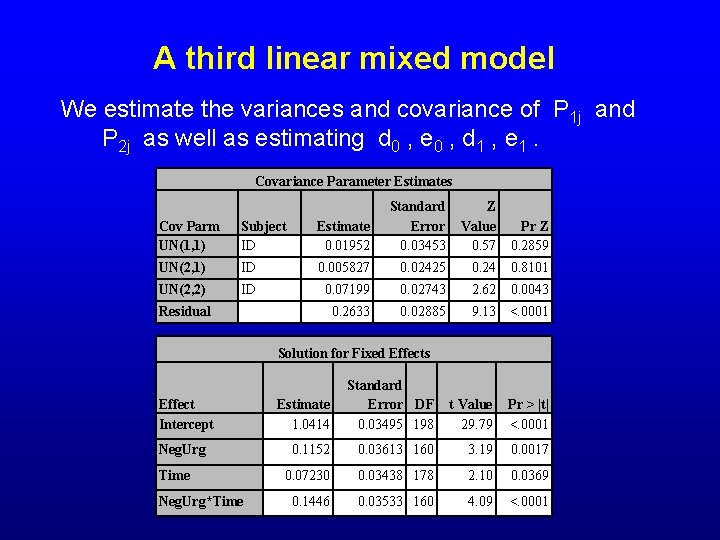 A third linear mixed model

We estimate the variances and covariance of $P_{1j}$ and $P_{2j}$ as well as estimating $d_0$ , $e_0$ , $d_1$ , $e_1$ .

Covariance Parameter Estimates

| Cov Parm | Subject | Estimate | Standard Error | Z Value | Pr Z |
|---|---|---|---|---|---|
| UN(1,1) | ID | 0.01952 | 0.03453 | 0.57 | 0.2859 |
| UN(2,1) | ID | 0.005827 | 0.02425 | 0.24 | 0.8101 |
| UN(2,2) | ID | 0.07199 | 0.02743 | 2.62 | 0.0043 |
| Residual | | 0.2633 | 0.02885 | 9.13 | <.0001 |

Solution for Fixed Effects

| Effect | Estimate | Standard Error | DF | t Value | Pr > \|t\| |
|---|---|---|---|---|---|
| Intercept | 1.0414 | 0.03495 | 198 | 29.79 | <.0001 |
| NegUrg | 0.1152 | 0.03613 | 160 | 3.19 | 0.0017 |
| Time | 0.07230 | 0.03438 | 178 | 2.10 | 0.0369 |
| NegUrg*Time | 0.1446 | 0.03533 | 160 | 4.09 | <.0001 |